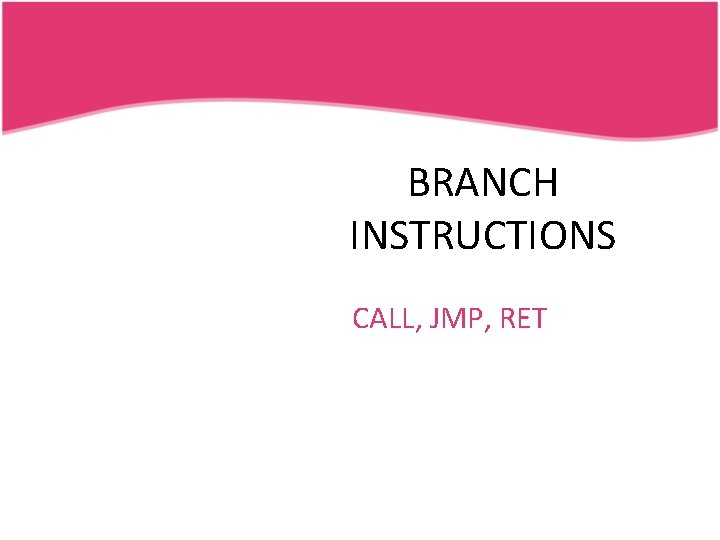 BRANCH INSTRUCTIONS

CALL, JMP, RET